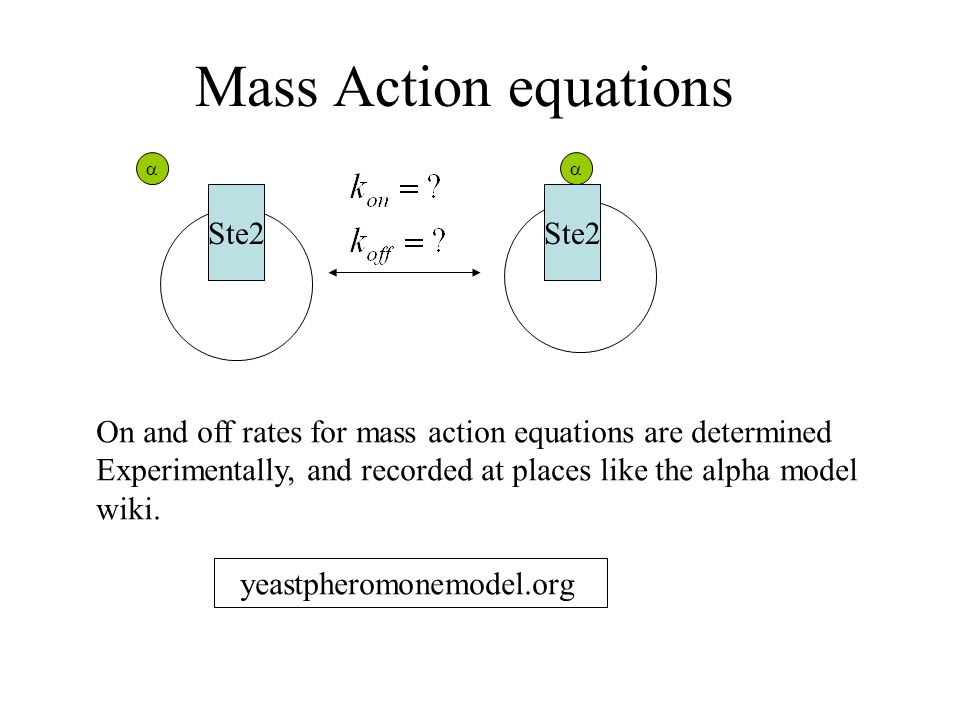 Mass Action equations

$\alpha$

Ste2

$k_{on} = ?$

$k_{off} = ?$

$\alpha$

Ste2

On and off rates for mass action equations are determined Experimentally, and recorded at places like the alpha model wiki.

yeastpheromonemodel.org